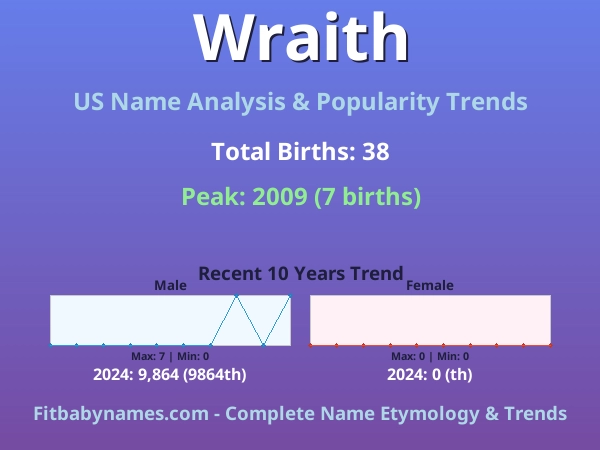 Wraith

US Name Analysis & Popularity Trends

Total Births: 38

Peak: 2009 (7 births)

Recent 10 Years Trend

Male

Max: 7 | Min: 0

2024: 9,864 (9864th)

Female

Max: 0 | Min: 0

2024: 0 (th)

Fitbabynames.com - Complete Name Etymology & Trends